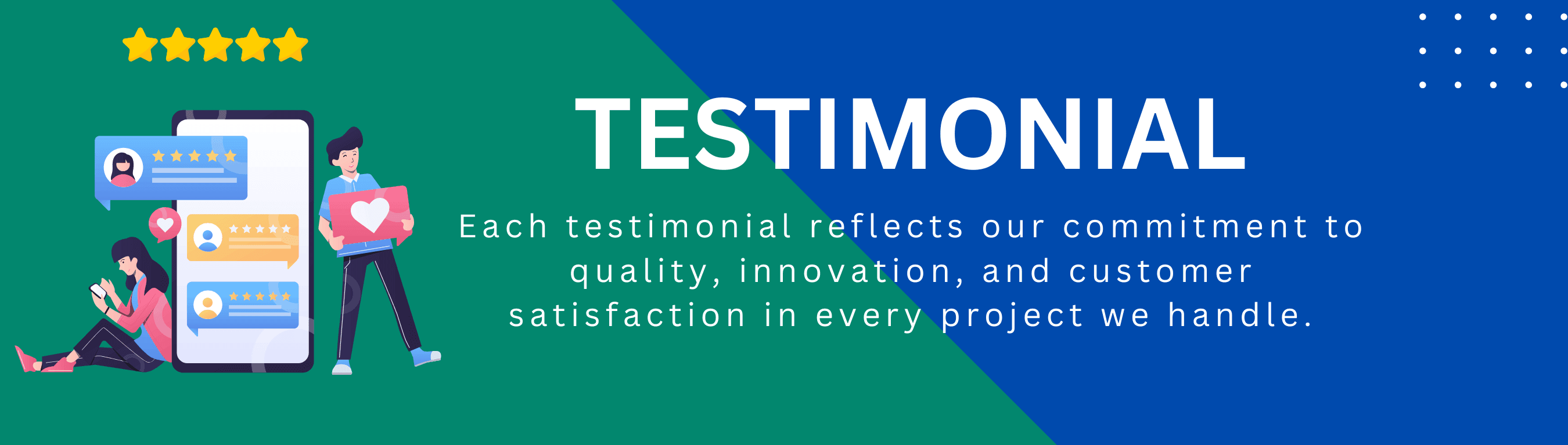 TESTIMONIAL

Each testimonial reflects our commitment to quality, innovation, and customer satisfaction in every project we handle.